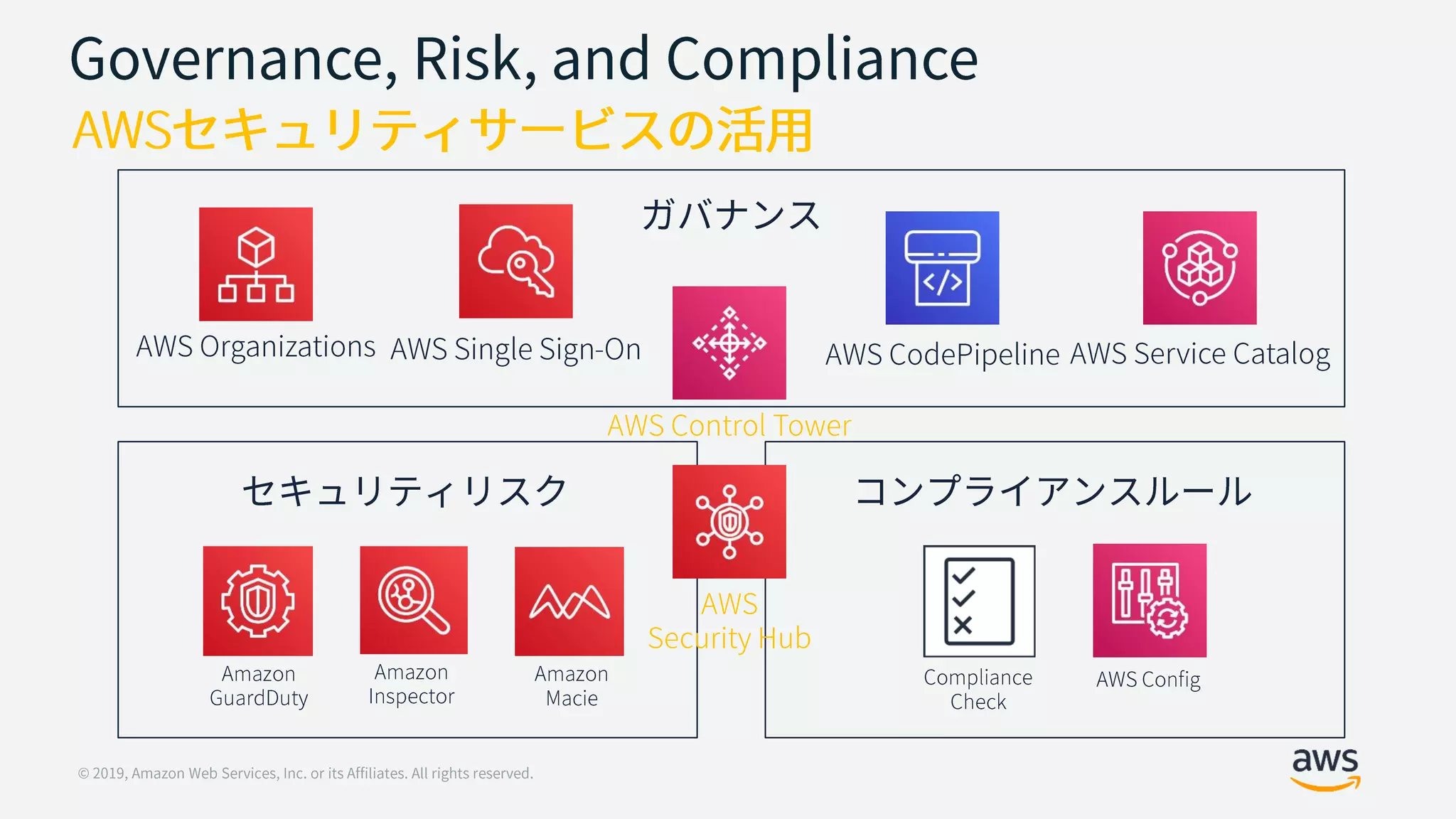 Governance, Risk, and Compliance

AWSセキュリティサービスの活用

ガバナンス

AWS Organizations

AWS Single Sign-On

AWS CodePipeline

AWS Service Catalog

AWS Control Tower

セキュリティリスク

Amazon GuardDuty

Amazon Inspector

Amazon Macie

AWS Security Hub

コンプライアンスルール

Compliance Check

AWS Config

© 2019, Amazon Web Services, Inc. or its Affiliates. All rights reserved.

aws